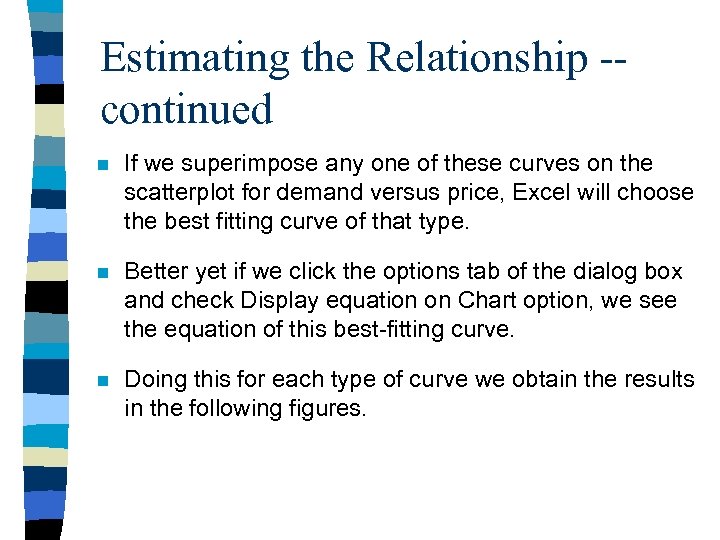 Estimating the Relationship -- continued

If we superimpose any one of these curves on the scatterplot for demand versus price, Excel will choose the best fitting curve of that type.

Better yet if we click the options tab of the dialog box and check Display equation on Chart option, we see the equation of this best-fitting curve.

Doing this for each type of curve we obtain the results in the following figures.